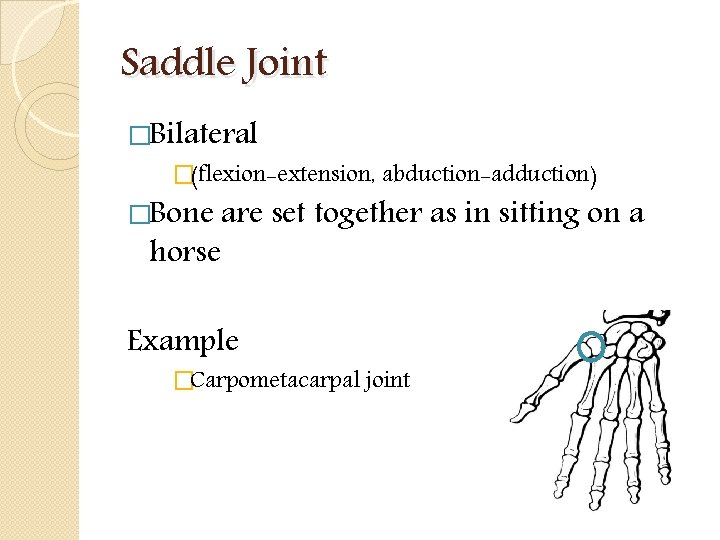 Saddle Joint

□Bilateral

□(flexion-extension, abduction-adduction)

□Bone are set together as in sitting on a horse

Example

□Carpometacarpal joint